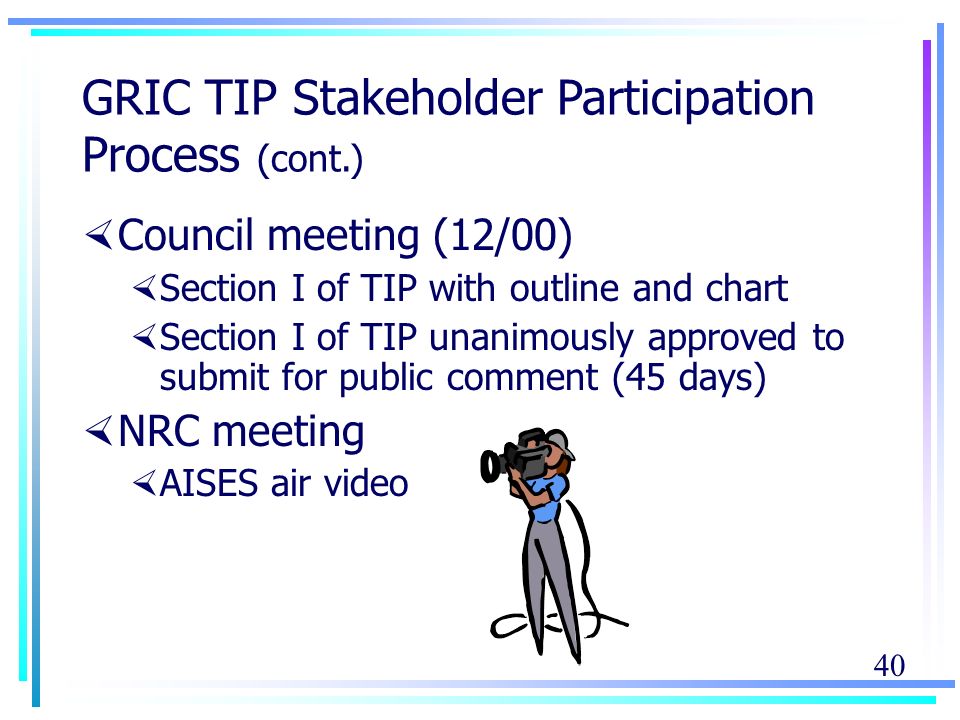 GRIC TIP Stakeholder Participation Process (cont.)

Council meeting (12/00)

Section I of TIP with outline and chart

Section I of TIP unanimously approved to submit for public comment (45 days)

NRC meeting

AISES air video

40